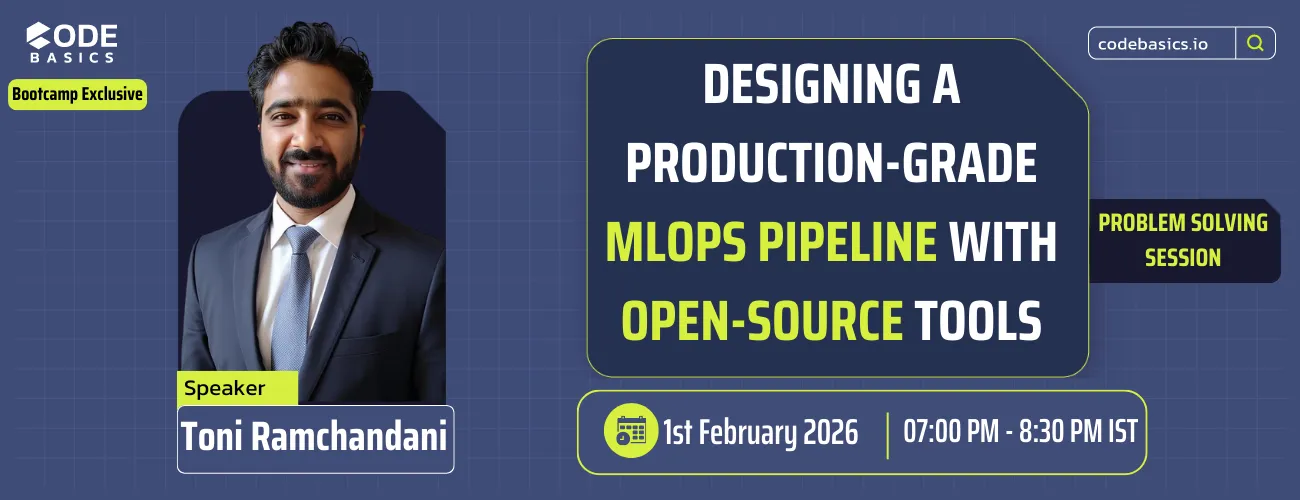 CODE BASICS

Bootcamp Exclusive

codebasics.io

DESIGNING A PRODUCTION-GRADE MLOPS PIPELINE WITH OPEN-SOURCE TOOLS

PROBLEM SOLVING SESSION

Speaker

Toni Ramchandani

1st February 2026 | 07:00 PM - 8:30 PM IST